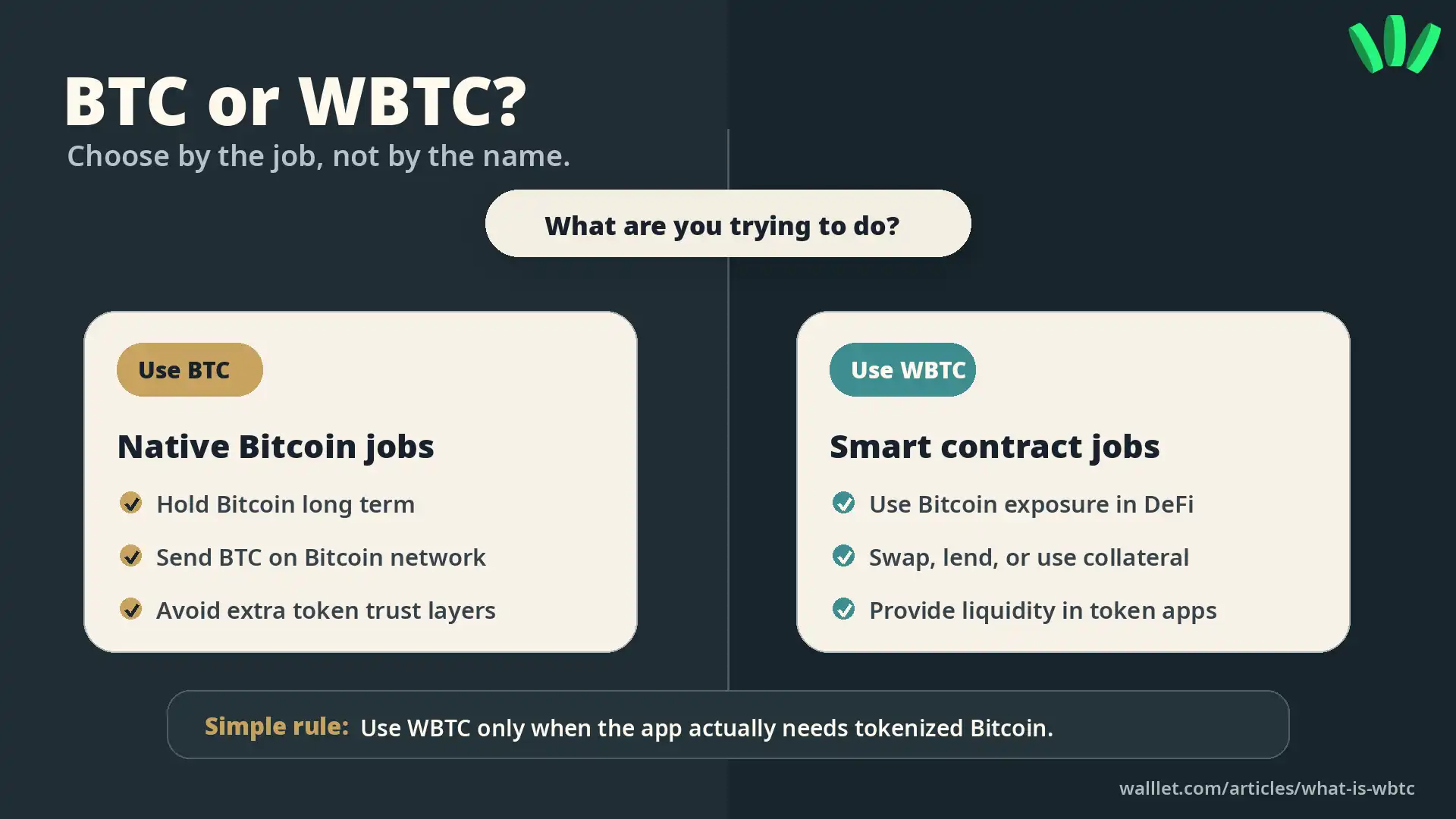 BTC or WBTC?

Choose by the job, not by the name.

What are you trying to do?

Use BTC

Native Bitcoin jobs

Hold Bitcoin long term

Send BTC on Bitcoin network

Avoid extra token trust layers

Use WBTC

Smart contract jobs

Use Bitcoin exposure in DeFi

Swap, lend, or use collateral

Provide liquidity in token apps

Simple rule: Use WBTC only when the app actually needs tokenized Bitcoin.

walllet.com/articles/what-is-wbtc